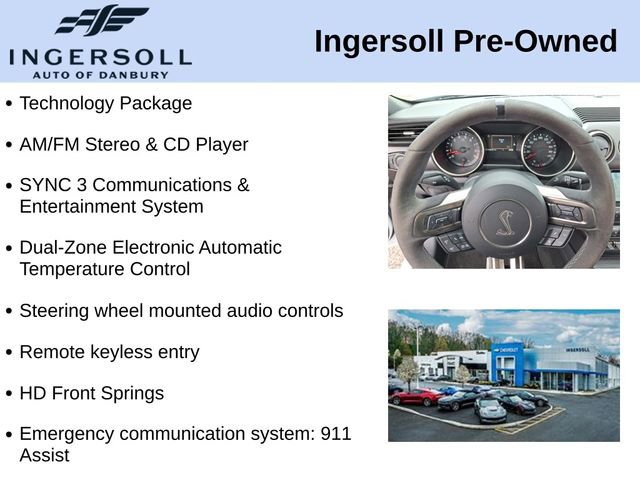 INGERSOLL
AUTO OF DANBURY

Ingersoll Pre-Owned

• Technology Package

• AM/FM Stereo & CD Player

• SYNC 3 Communications & Entertainment System

• Dual-Zone Electronic Automatic Temperature Control

• Steering wheel mounted audio controls

• Remote keyless entry

• HD Front Springs

• Emergency communication system: 911 Assist

CHEVROLET
INGERSOLL